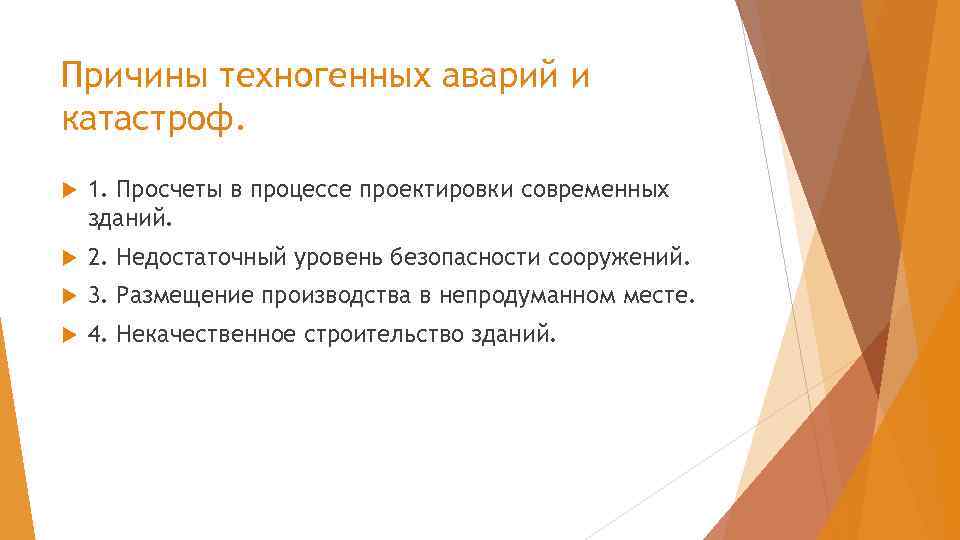 Причины техногенных аварий и катастроф.

1. Просчеты в процессе проектировки современных зданий.

2. Недостаточный уровень безопасности сооружений.

3. Размещение производства в непродуманном месте.

4. Некачественное строительство зданий.